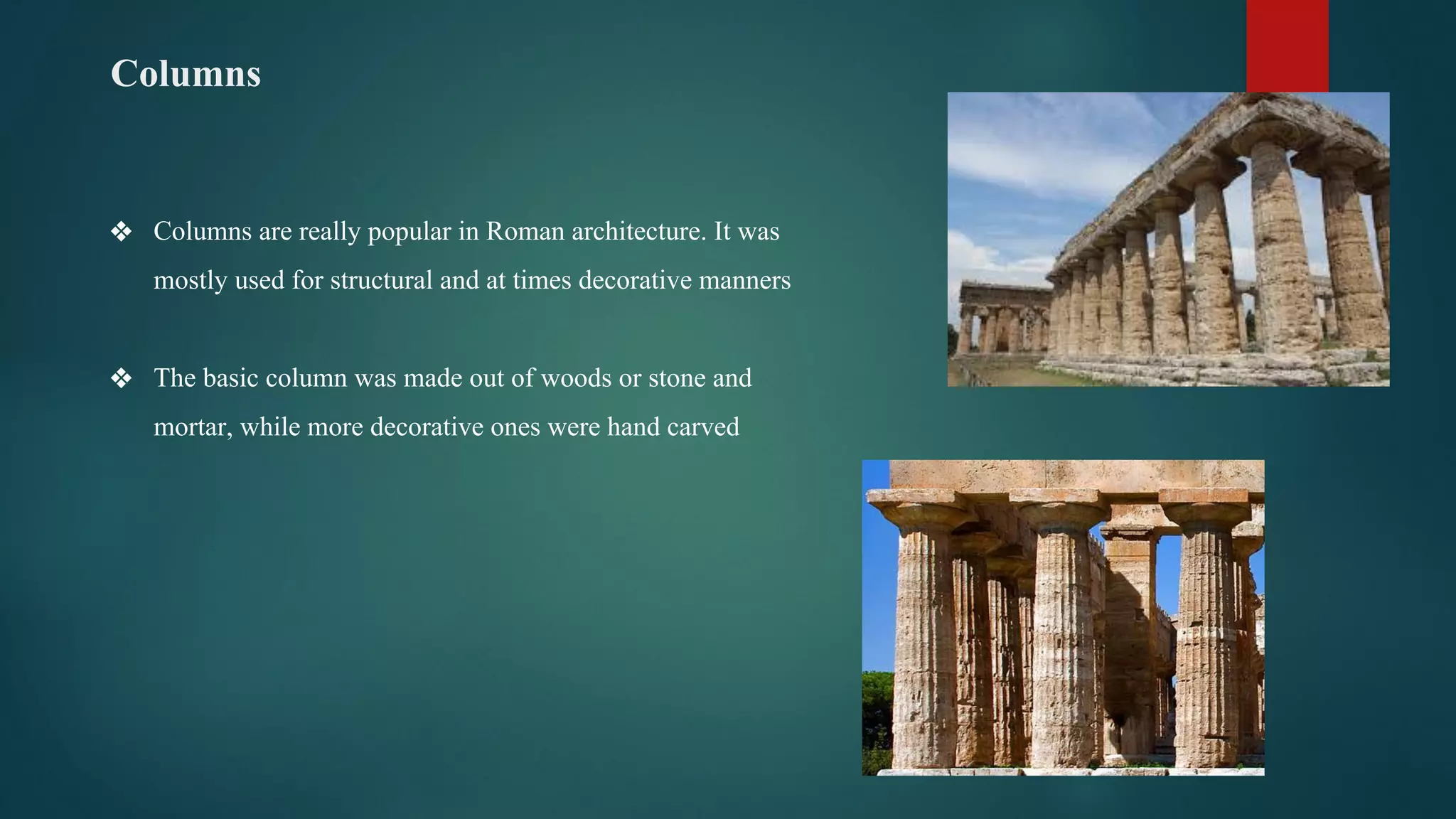 Columns

❖ Columns are really popular in Roman architecture. It was mostly used for structural and at times decorative manners

❖ The basic column was made out of woods or stone and mortar, while more decorative ones were hand carved